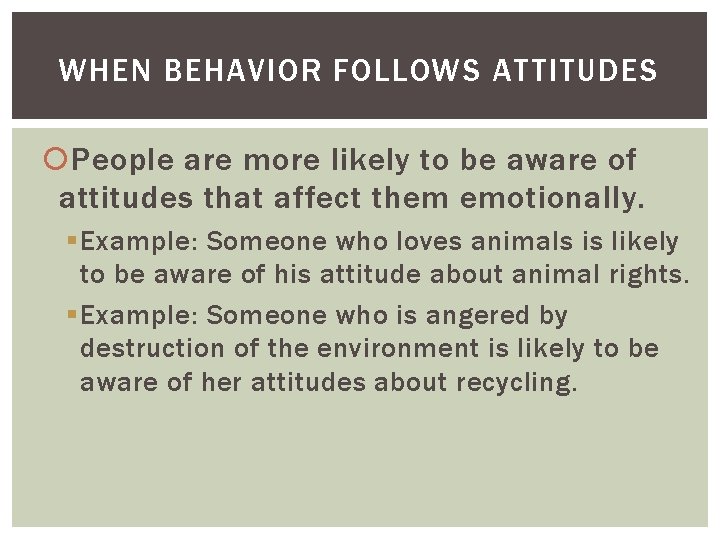 WHEN BEHAVIOR FOLLOWS ATTITUDES

People are more likely to be aware of attitudes that affect them emotionally.

Example: Someone who loves animals is likely to be aware of his attitude about animal rights.

Example: Someone who is angered by destruction of the environment is likely to be aware of her attitudes about recycling.